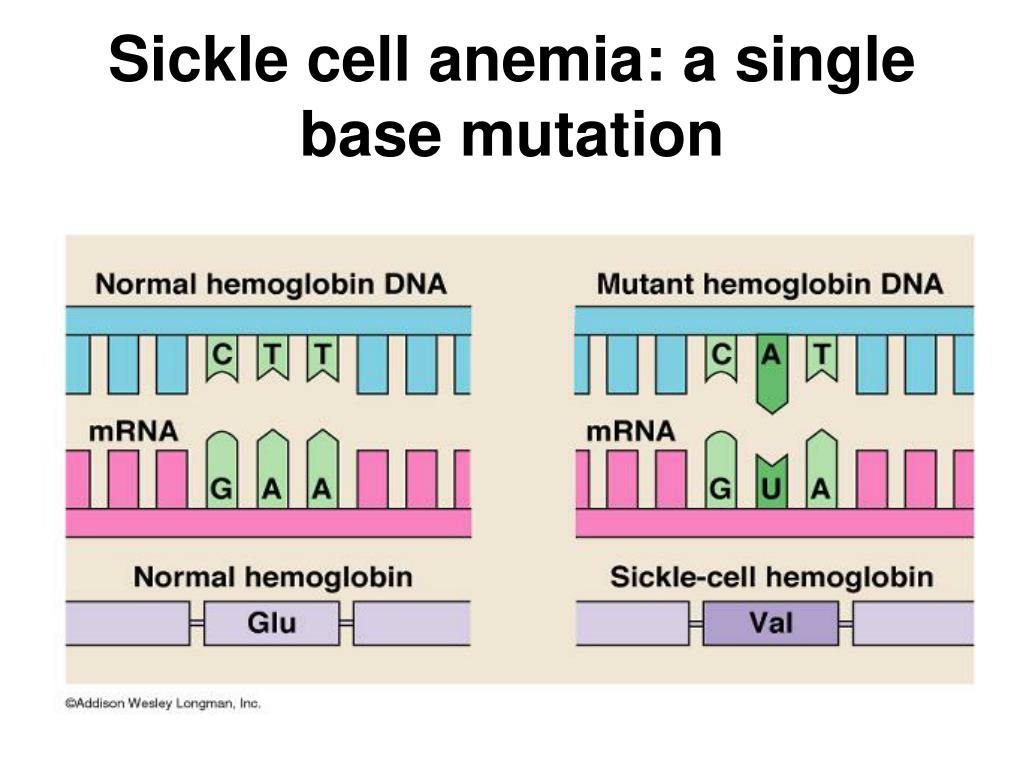 Sickle cell anemia: a single base mutation

Normal hemoglobin DNA

C T T

mRNA

G A A

Normal hemoglobin

Glu

Mutant hemoglobin DNA

C A T

mRNA

G U A

Sickle-cell hemoglobin

Val

©Addison Wesley Longman, Inc.